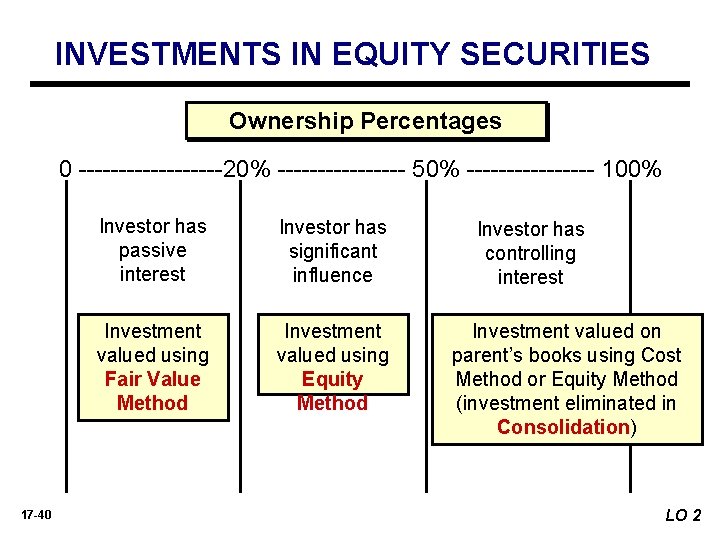 INVESTMENTS IN EQUITY SECURITIES

Ownership Percentages

0 ------------------20% ---------------- 50% ---------------- 100%

Investor has passive interest

Investor has significant influence

Investor has controlling interest

Investment valued using Fair Value Method

Investment valued using Equity Method

Investment valued on parent's books using Cost Method or Equity Method (investment eliminated in Consolidation)

17-40

LO 2